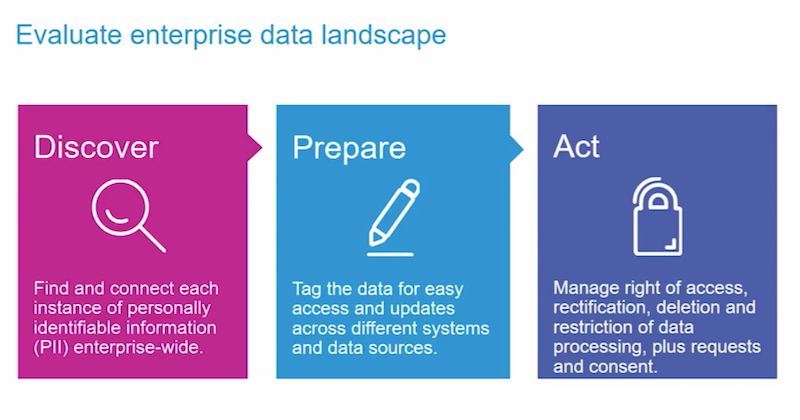 Evaluate enterprise data landscape

Discover

Find and connect each instance of personally identifiable information (PII) enterprise-wide.

Prepare

Tag the data for easy access and updates across different systems and data sources.

Act

Manage right of access, rectification, deletion and restriction of data processing, plus requests and consent.